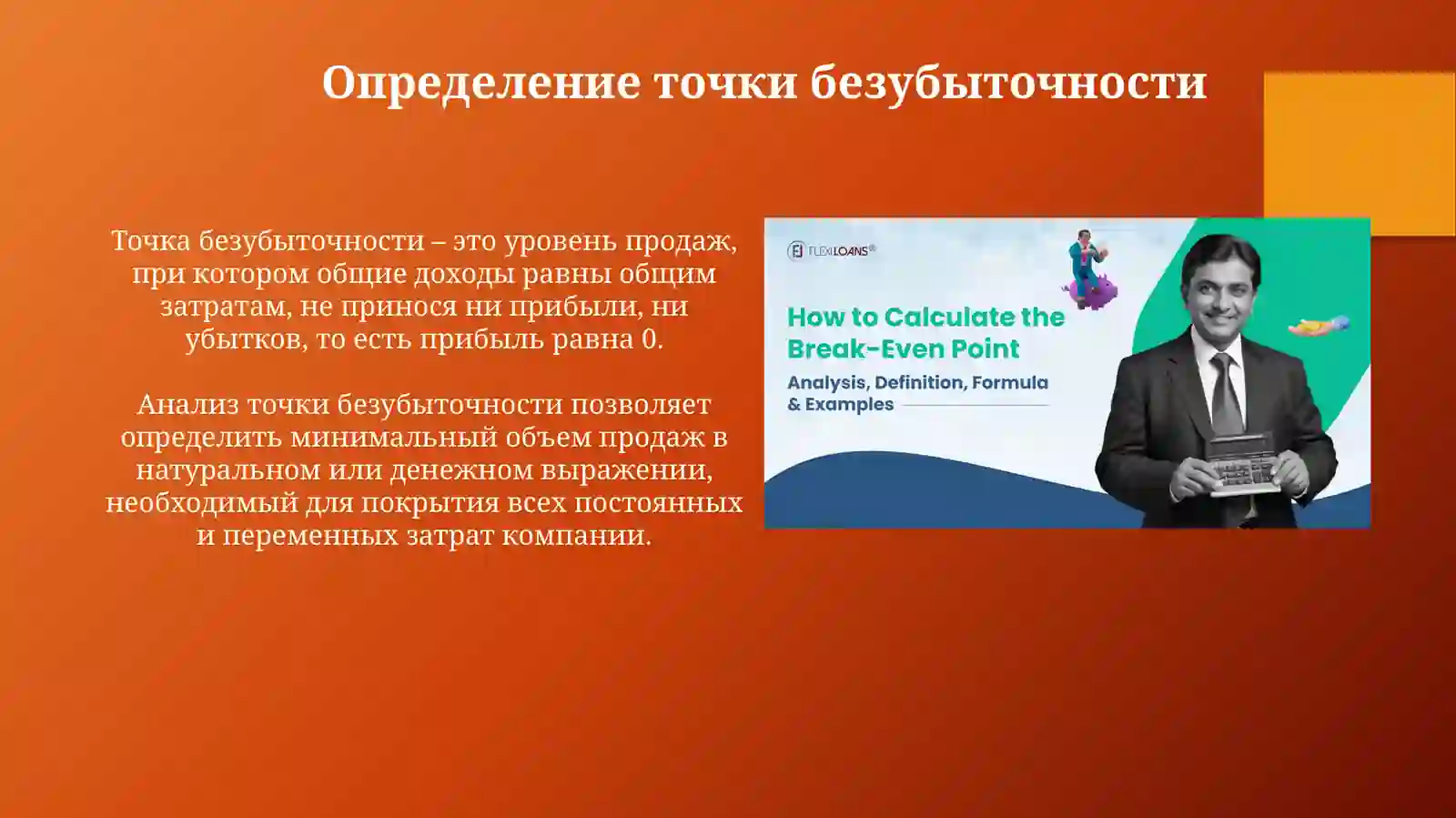 Определение точки безубыточности

Точка безубыточности – это уровень продаж, при котором общие доходы равны общим затратам, не принося ни прибыли, ни убытков, то есть прибыль равна 0.

Анализ точки безубыточности позволяет определить минимальный объем продаж в натуральном или денежном выражении, необходимый для покрытия всех постоянных и переменных затрат компании.

FLEXILOANS®

How to Calculate the Break-Even Point

Analysis, Definition, Formula & Examples